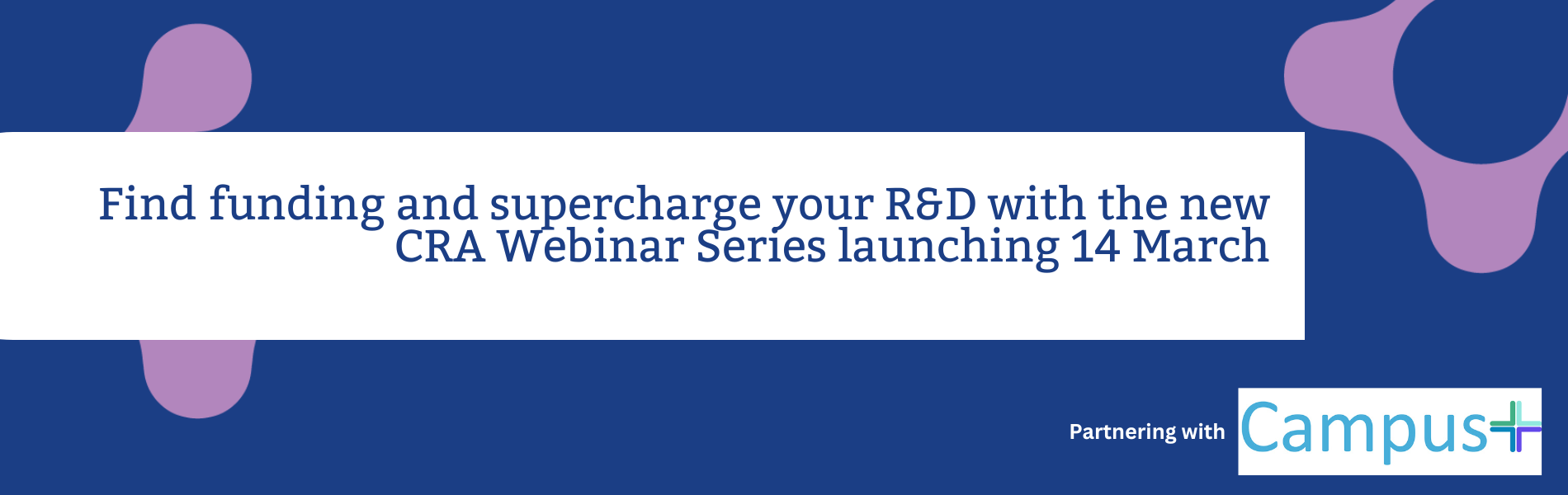 Find funding and supercharge your R&D with the new CRA Webinar Series launching 14 March

Partnering with Campus+